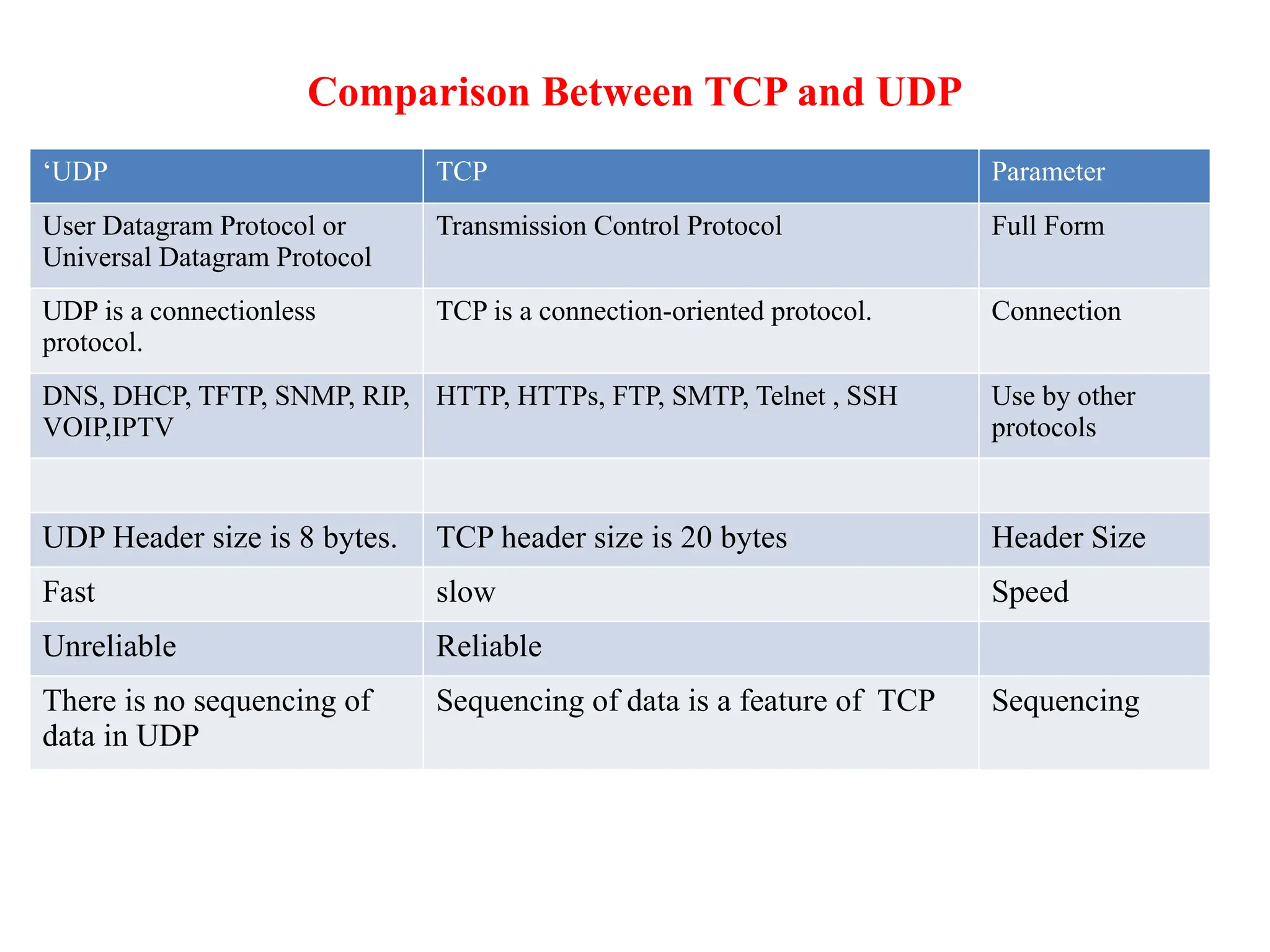 Comparison Between TCP and UDP

| ‘UDP | TCP | Parameter |
|---|---|---|
| User Datagram Protocol or Universal Datagram Protocol | Transmission Control Protocol | Full Form |
| UDP is a connectionless protocol. | TCP is a connection-oriented protocol. | Connection |
| DNS, DHCP, TFTP, SNMP, RIP, VOIP,IPTV | HTTP, HTTPs, FTP, SMTP, Telnet , SSH | Use by other protocols |
| | | |
| UDP Header size is 8 bytes. | TCP header size is 20 bytes | Header Size |
| Fast | slow | Speed |
| Unreliable | Reliable | |
| There is no sequencing of data in UDP | Sequencing of data is a feature of TCP | Sequencing |